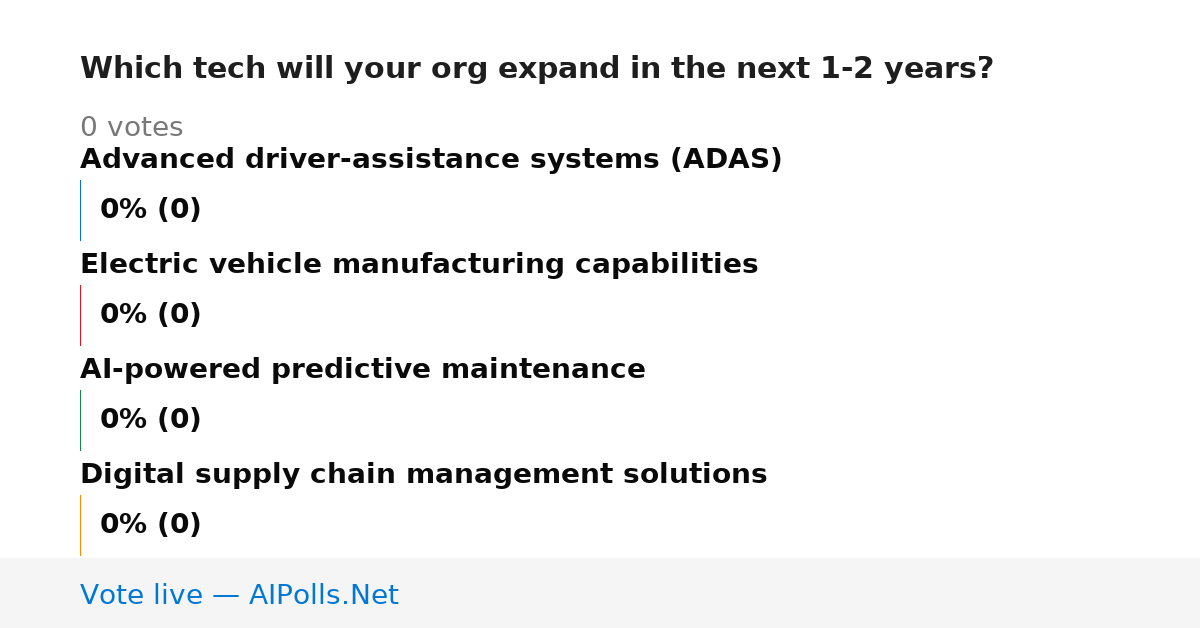 Which tech will your org expand in the next 1-2 years?

0 votes

Advanced driver-assistance systems (ADAS)

0% (0)

Electric vehicle manufacturing capabilities

0% (0)

AI-powered predictive maintenance

0% (0)

Digital supply chain management solutions

0% (0)

Vote live — AIPolls.Net